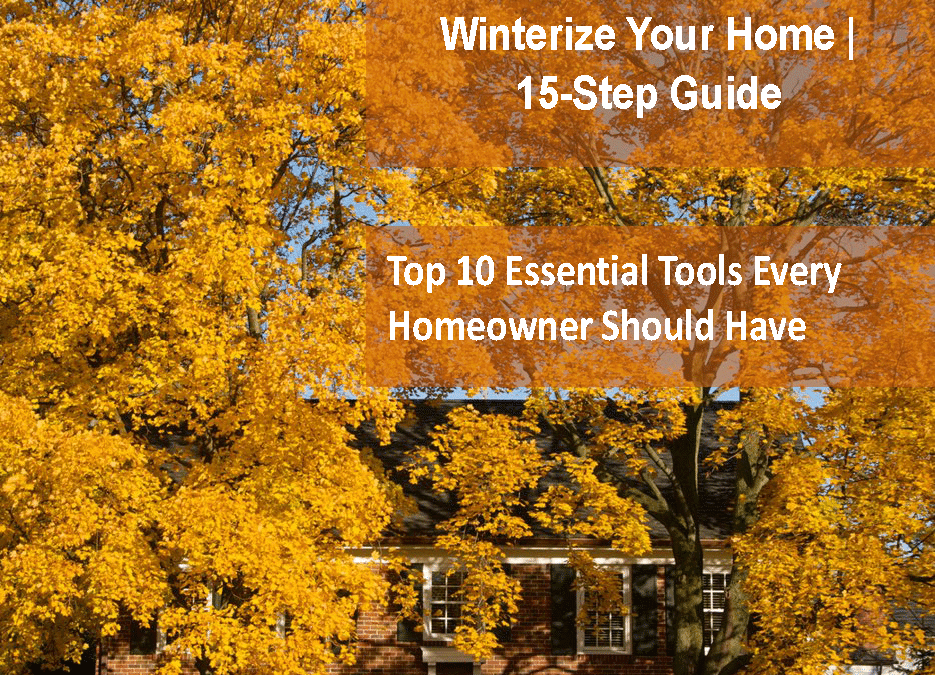 Winterize Your Home | 15-Step Guide

Top 10 Essential Tools Every Homeowner Should Have